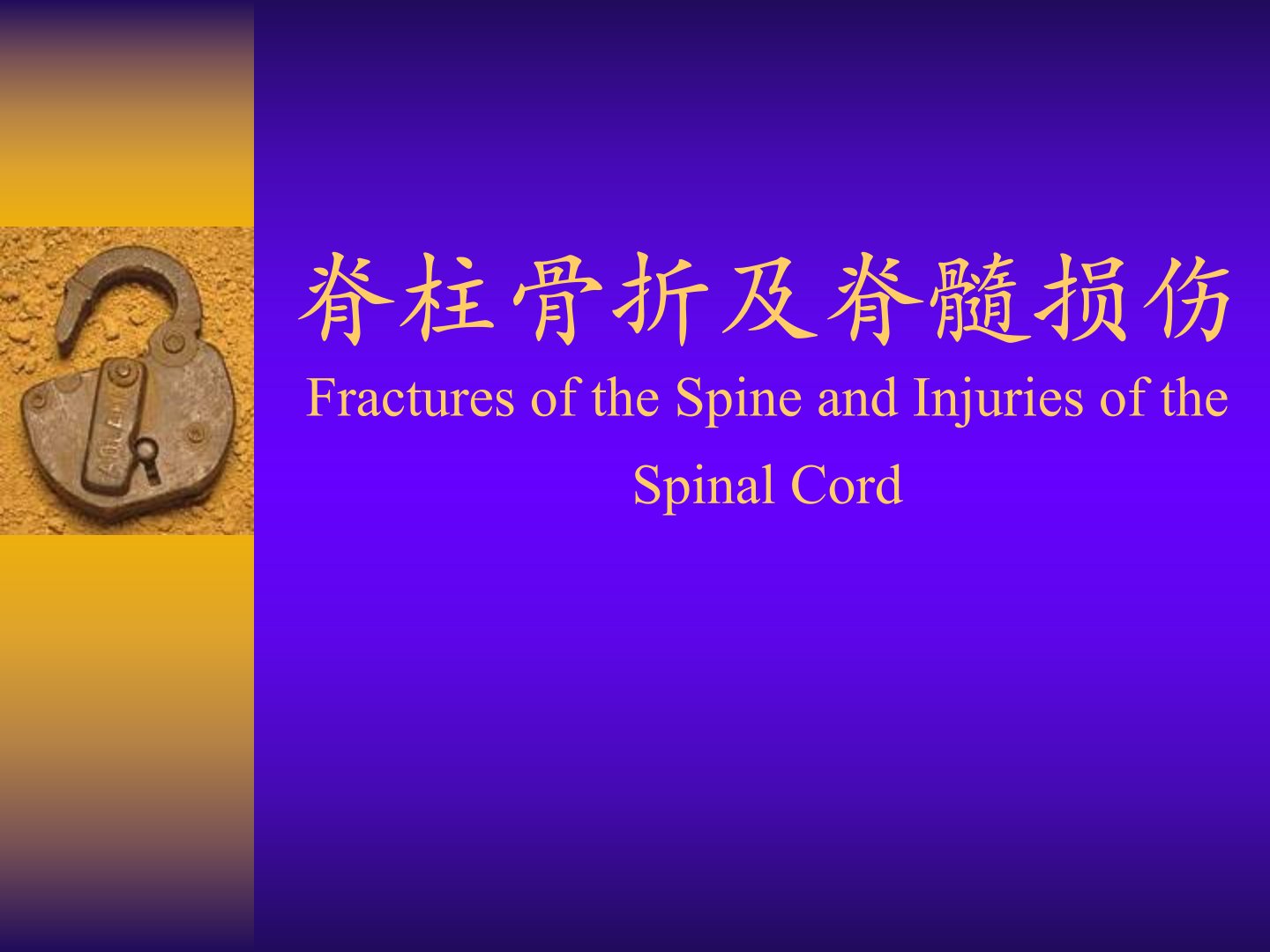 脊柱骨折及脊髓损伤

Fractures of the Spine and Injuries of the Spinal Cord